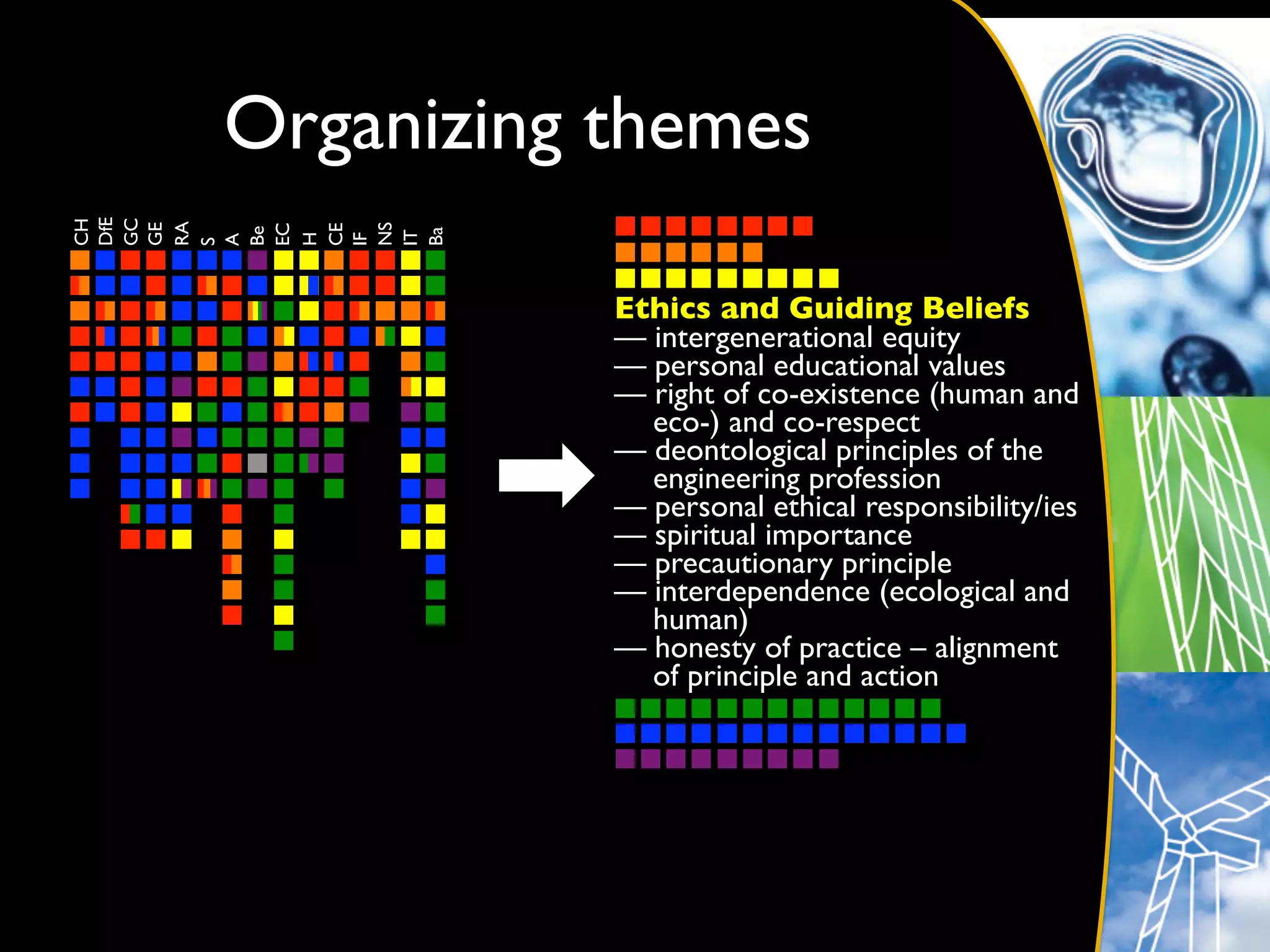 Organizing themes

CH DfE GC GE RA S A Be EC H CE IF NS IT Ba

Ethics and Guiding Beliefs
— intergenerational equity
— personal educational values
— right of co-existence (human and eco-) and co-respect
— deontological principles of the engineering profession
— personal ethical responsibility/ies
— spiritual importance
— precautionary principle
— interdependence (ecological and human)
— honesty of practice – alignment of principle and action